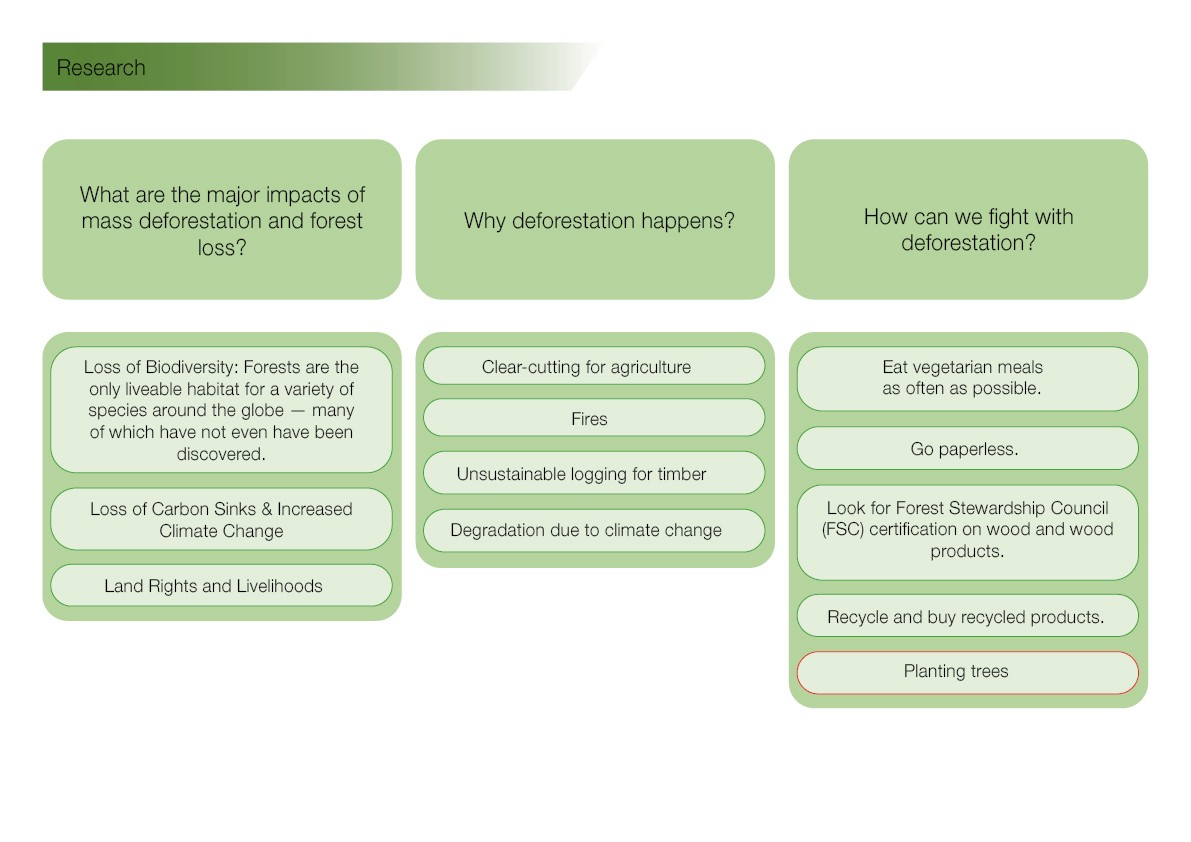 Research

What are the major impacts of mass deforestation and forest loss?

Loss of Biodiversity: Forests are the only liveable habitat for a variety of species around the globe — many of which have not even have been discovered.

Loss of Carbon Sinks & Increased Climate Change

Land Rights and Livelihoods

Why deforestation happens?

Clear-cutting for agriculture

Fires

Unsustainable logging for timber

Degradation due to climate change

How can we fight with deforestation?

Eat vegetarian meals as often as possible.

Go paperless.

Look for Forest Stewardship Council (FSC) certification on wood and wood products.

Recycle and buy recycled products.

Planting trees